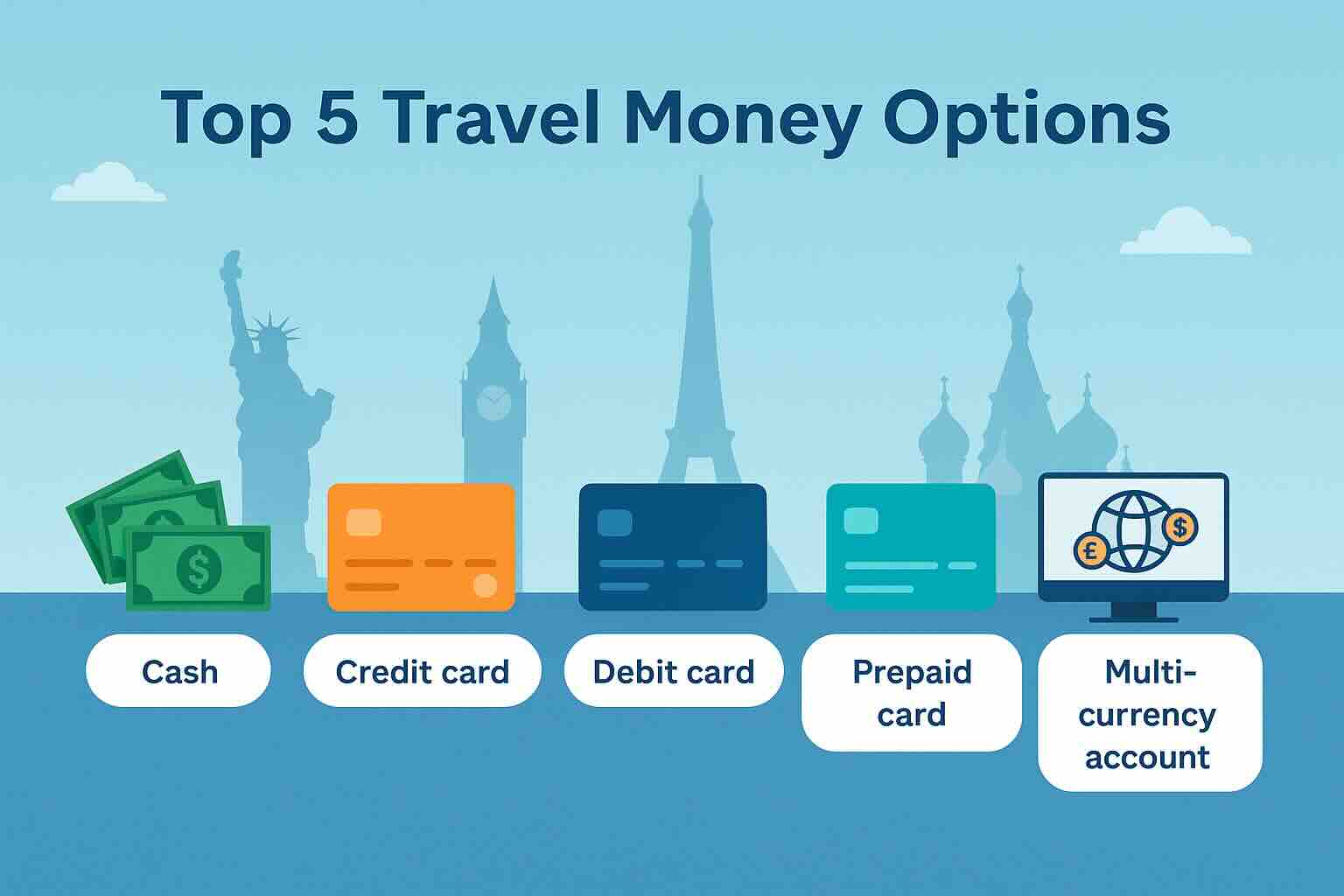 Top 5 Travel Money Options

$

£ $

Cash

Credit card

Debit card

Prepaid card

Multi-currency account